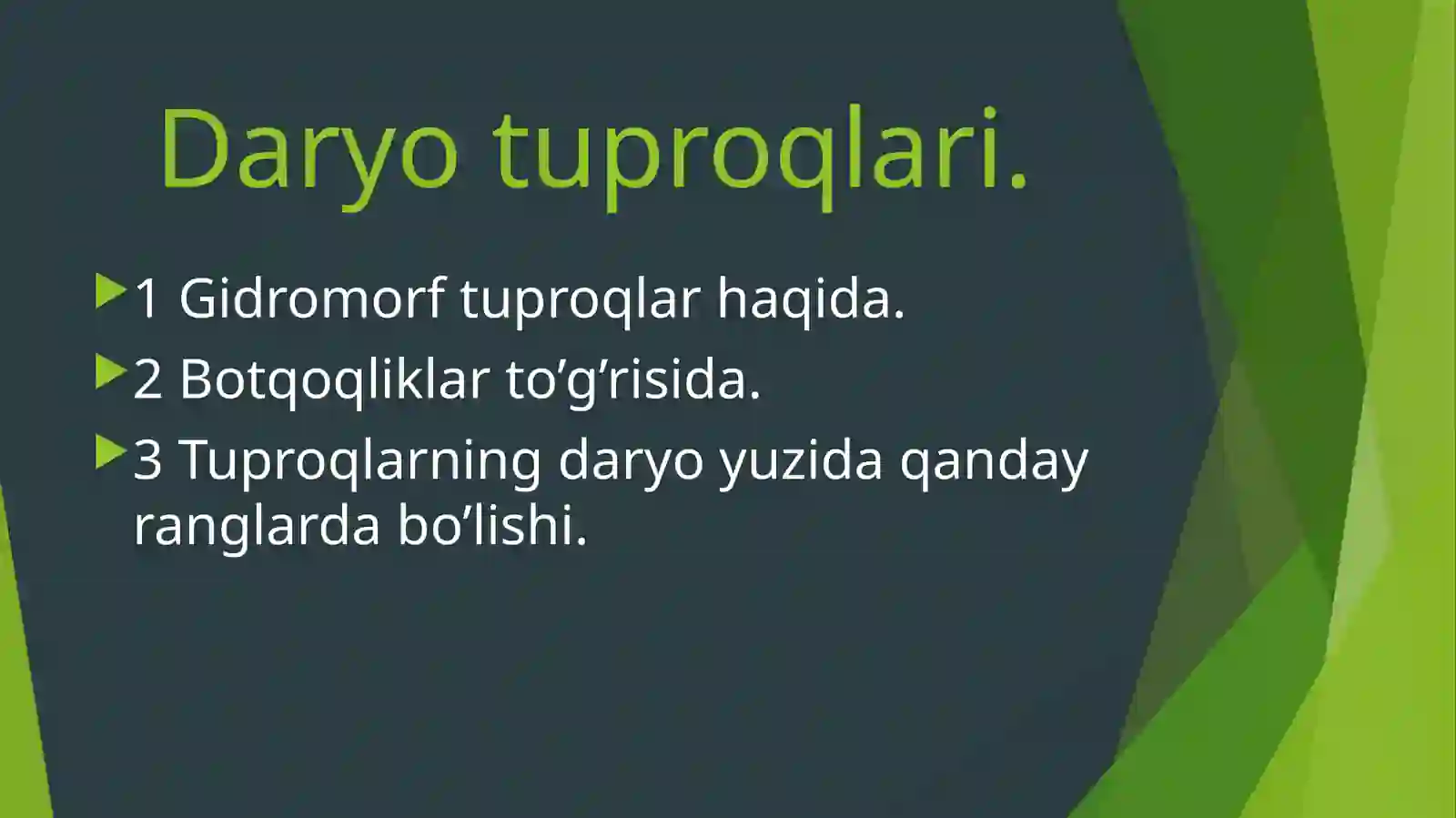 Daryo tuproqlari.

1 Gidromorf tuproqlar haqida.

2 Botqoqliklar to’g’risida.

3 Tuproqlarning daryo yuzida qanday ranglarda bo’lishi.